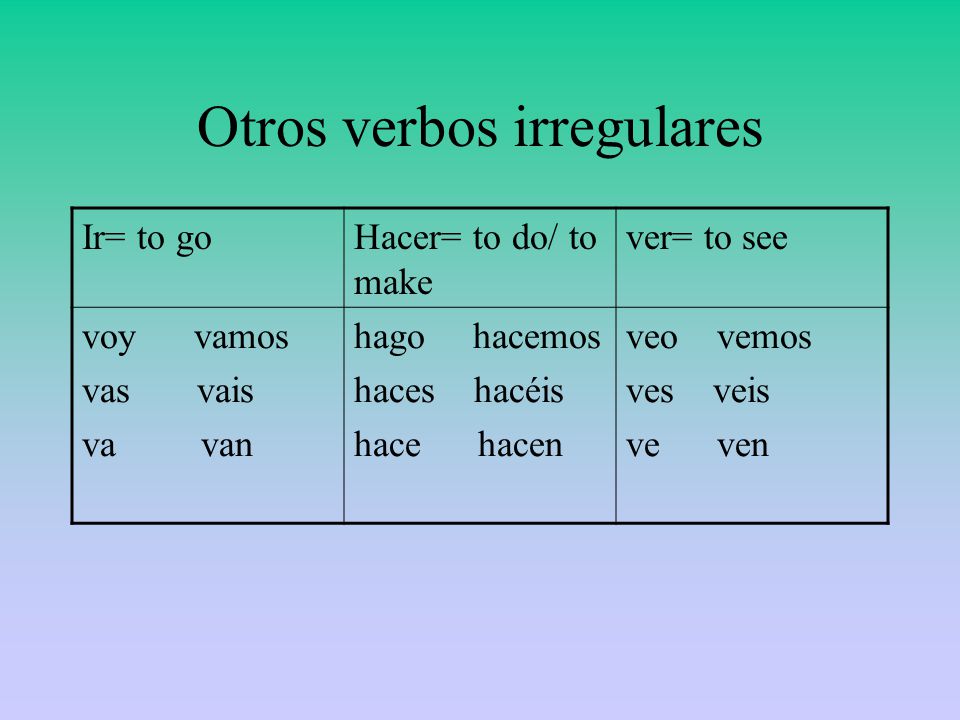 Otros verbos irregulares

| Ir= to go | Hacer= to do/ to make | ver= to see |
|---|---|---|
| voy vamos<br>vas vais<br>va van | hago hacemos<br>haces hacéis<br>hace hacen | veo vemos<br>ves veis<br>ve ven |